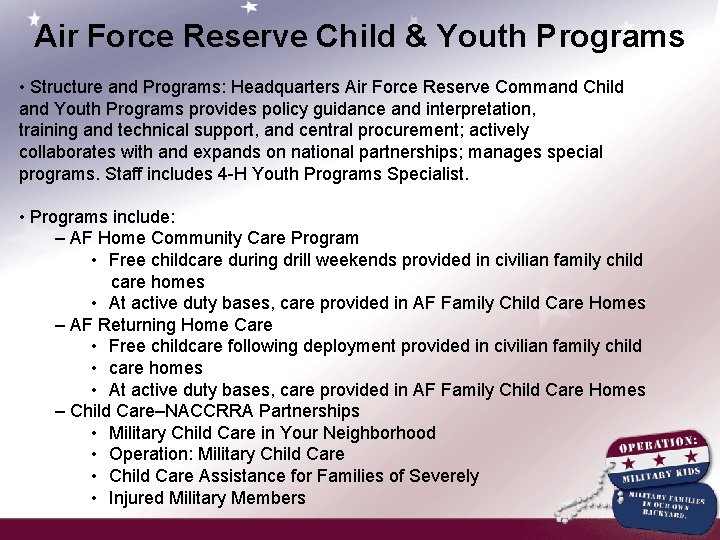 Air Force Reserve Child & Youth Programs

• Structure and Programs: Headquarters Air Force Reserve Command Child and Youth Programs provides policy guidance and interpretation, training and technical support, and central procurement; actively collaborates with and expands on national partnerships; manages special programs. Staff includes 4-H Youth Programs Specialist.

• Programs include:
– AF Home Community Care Program
• Free childcare during drill weekends provided in civilian family child care homes
• At active duty bases, care provided in AF Family Child Care Homes
– AF Returning Home Care
• Free childcare following deployment provided in civilian family child
• care homes
• At active duty bases, care provided in AF Family Child Care Homes
– Child Care–NACCRRA Partnerships
• Military Child Care in Your Neighborhood
• Operation: Military Child Care
• Child Care Assistance for Families of Severely
• Injured Military Members

OPERATION: MILITARY KIDS
MILITARY FAMILIES IN OUR OWN BACKYARD.